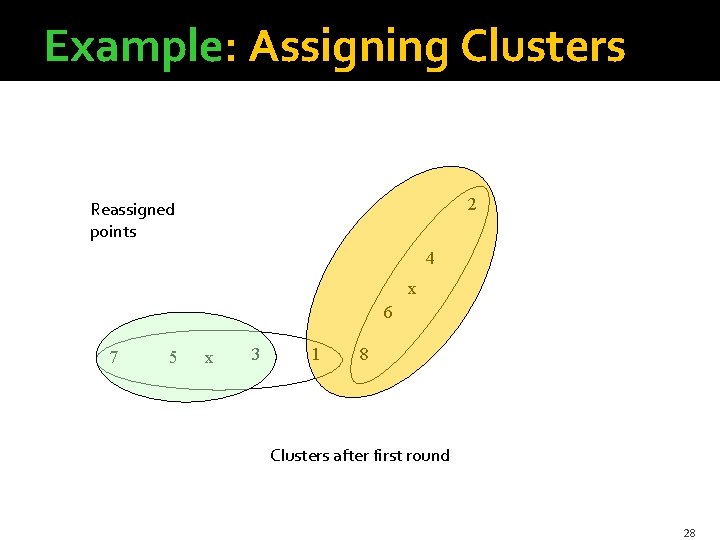 Example: Assigning Clusters

Reassigned points

2

4

x

6

7 5 x 3 1 8

Clusters after first round

28